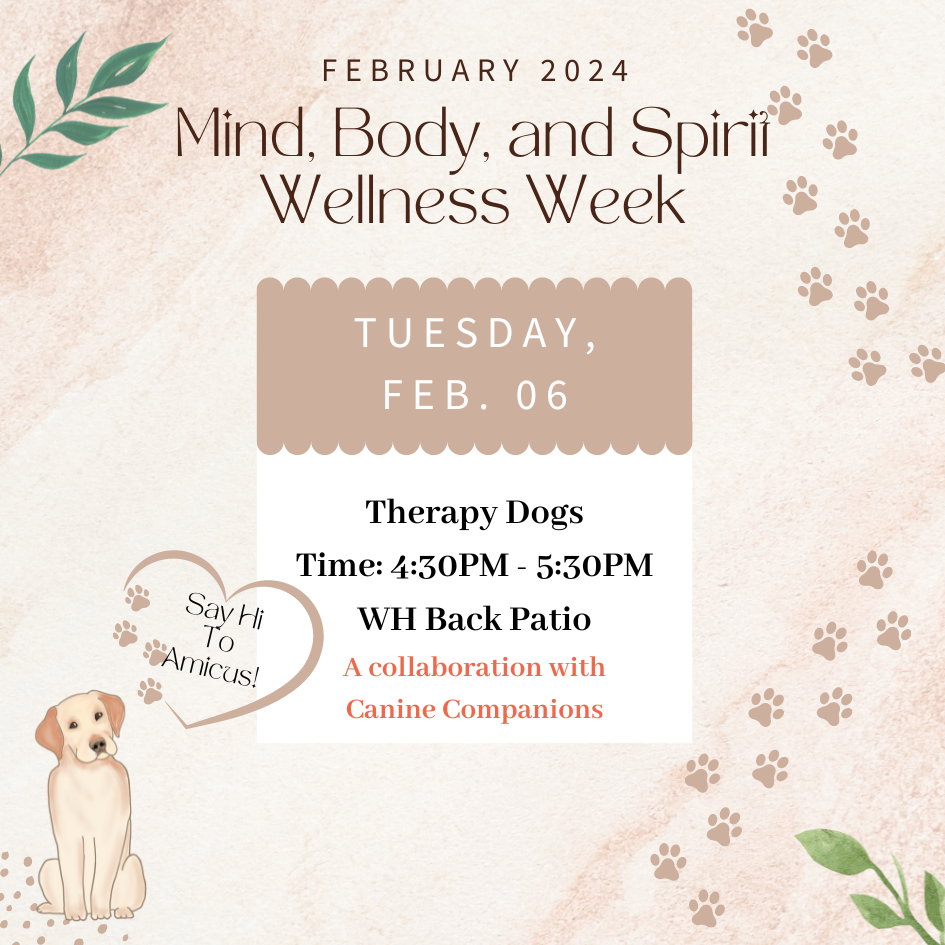 FEBRUARY 2024
Mind, Body, and Spirit
Wellness Week

TUESDAY,
FEB. 06

Therapy Dogs
Time: 4:30PM - 5:30PM
WH Back Patio
A collaboration with
Canine Companions

Say Hi
To
Amicus!